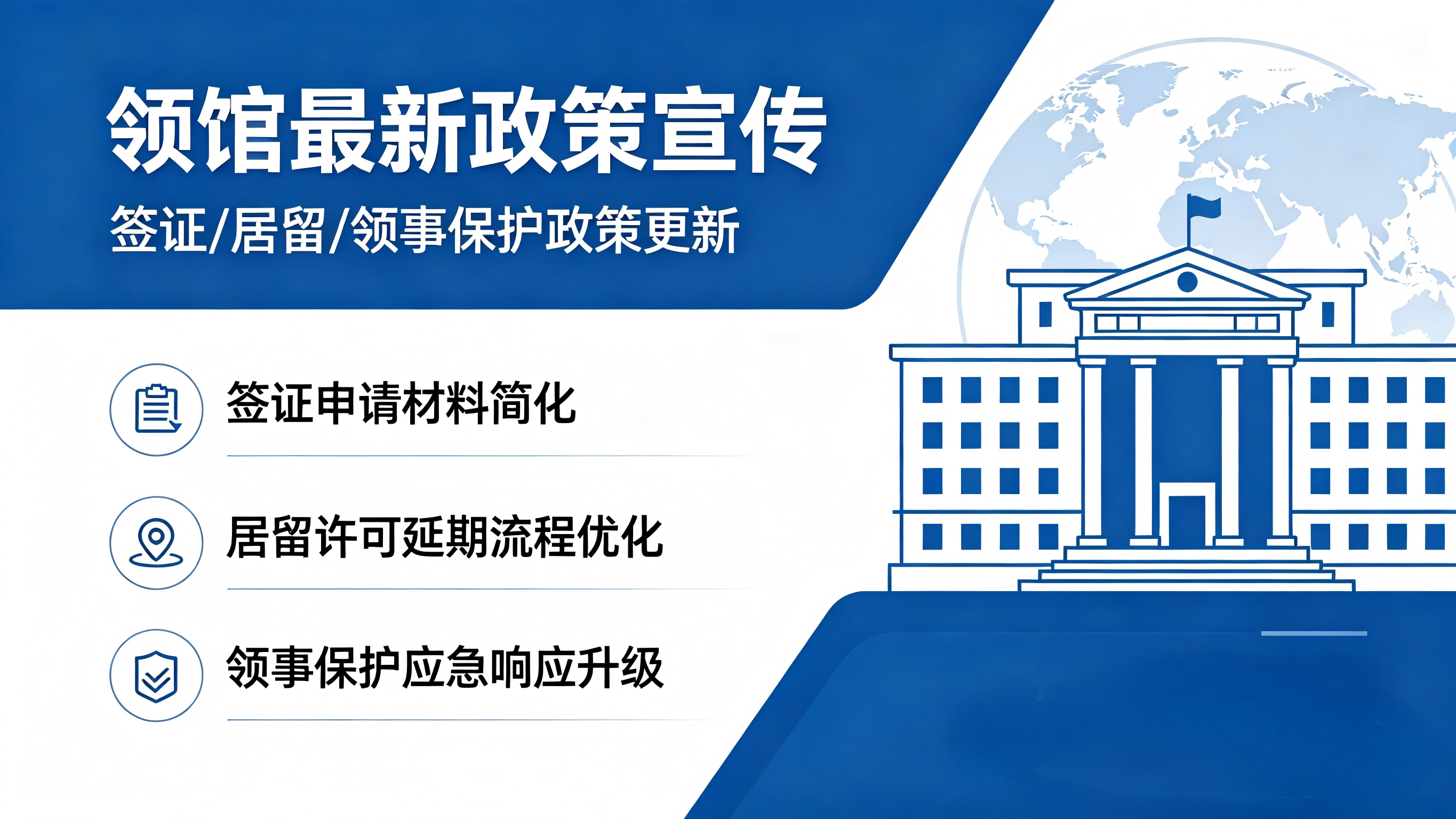 领馆最新政策宣传

签证/居留/领事保护政策更新

签证申请材料简化

居留许可延期流程优化

领事保护应急响应升级